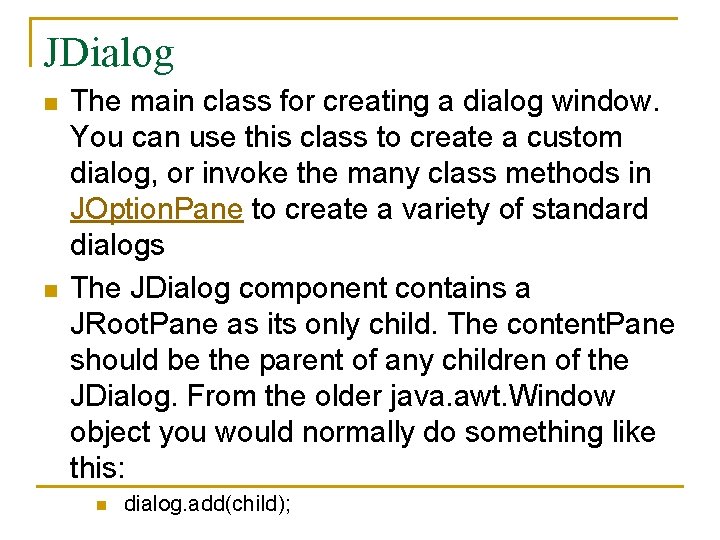 JDialog

The main class for creating a dialog window. You can use this class to create a custom dialog, or invoke the many class methods in JOptionPane to create a variety of standard dialogs

The JDialog component contains a JRootPane as its only child. The contentPane should be the parent of any children of the JDialog. From the older java.awt.Window object you would normally do something like this:

dialog.add(child);